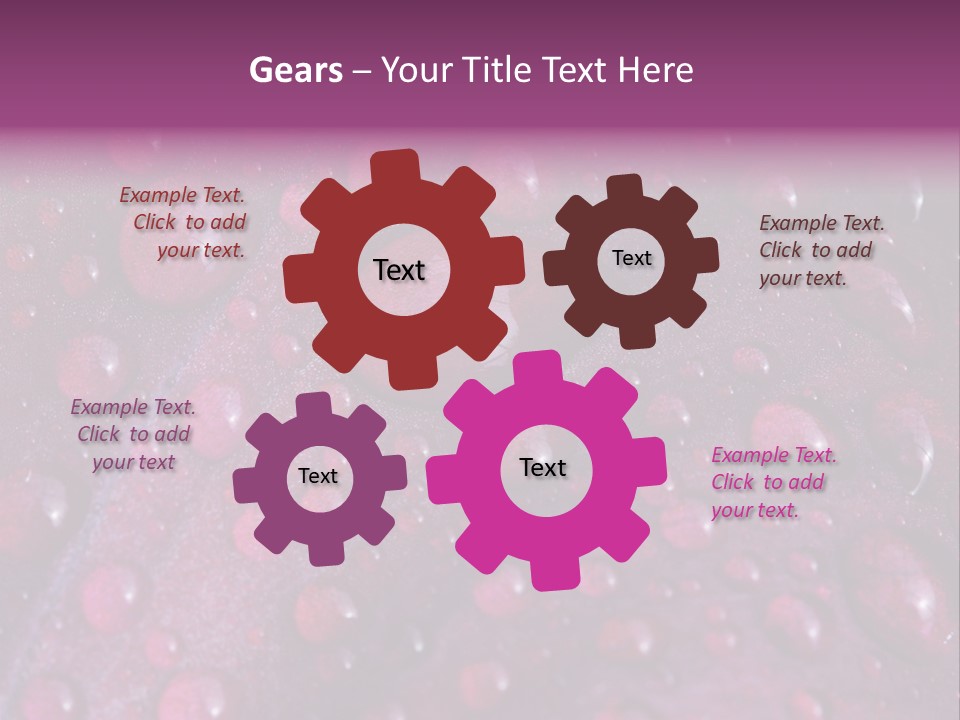 Gears – Your Title Text Here

Example Text. Click to add your text.

Text

Text

Example Text. Click to add your text.

Example Text. Click to add your text

Text

Text

Example Text. Click to add your text.